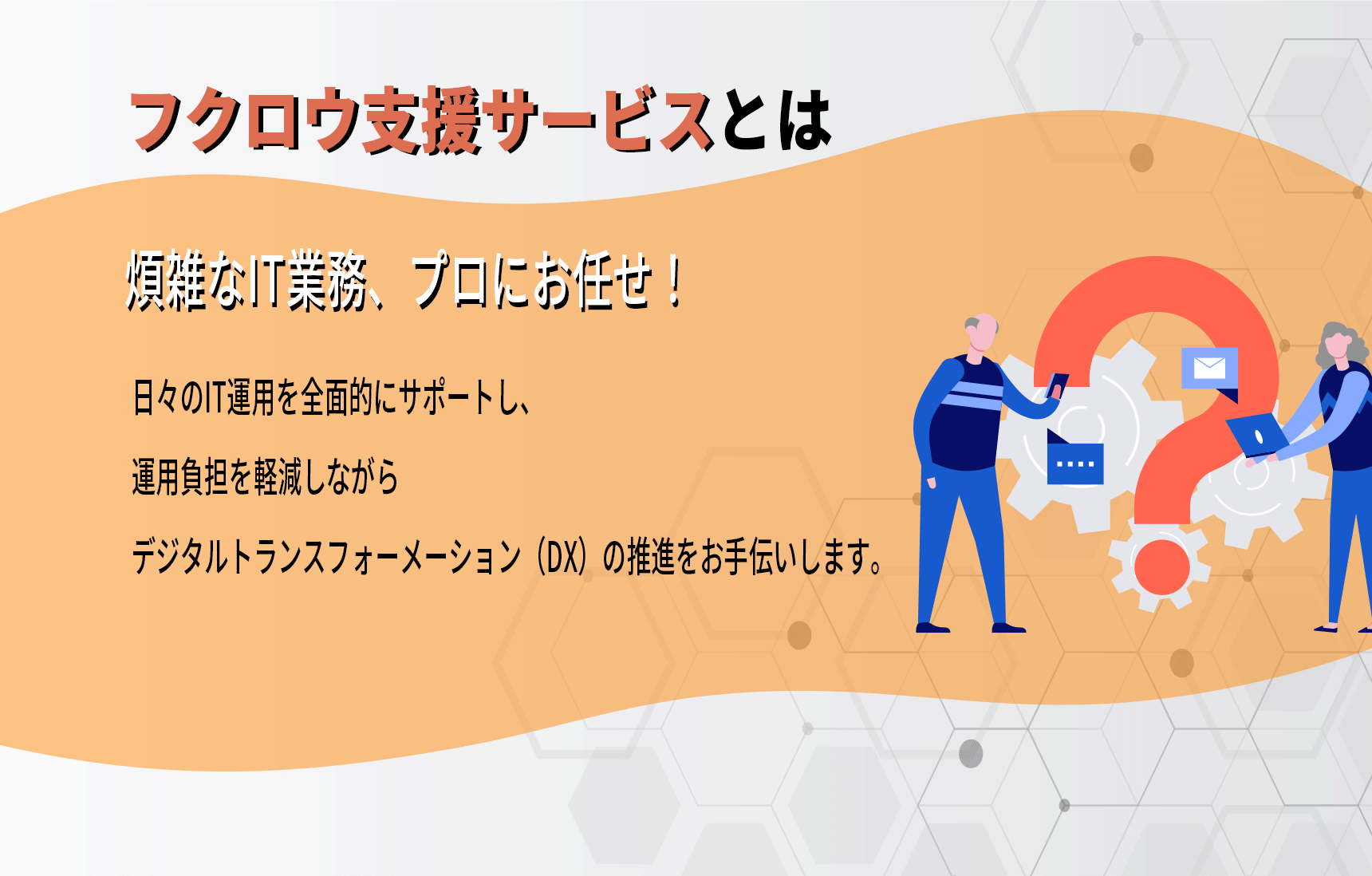 フクロウ支援サービスとは

煩雑なIT業務、プロにお任せ！

日々のIT運用を全面的にサポートし、

運用負担を軽減しながら

デジタルトランスフォーメーション（DX）の推進をお手伝いします。